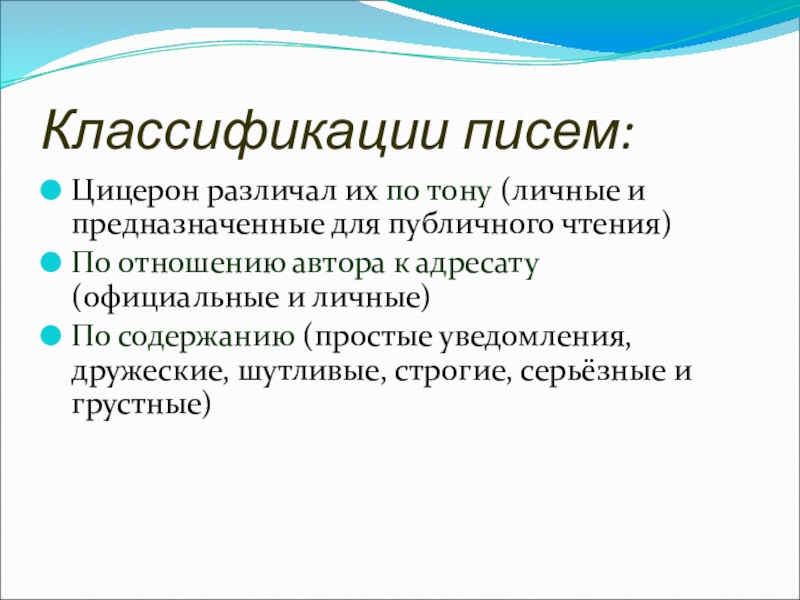 Классификации писем:

Цицерон различал их по тону (личные и предназначенные для публичного чтения)

По отношению автора к адресату (официальные и личные)

По содержанию (простые уведомления, дружеские, шутливые, строгие, серьёзные и грустные)